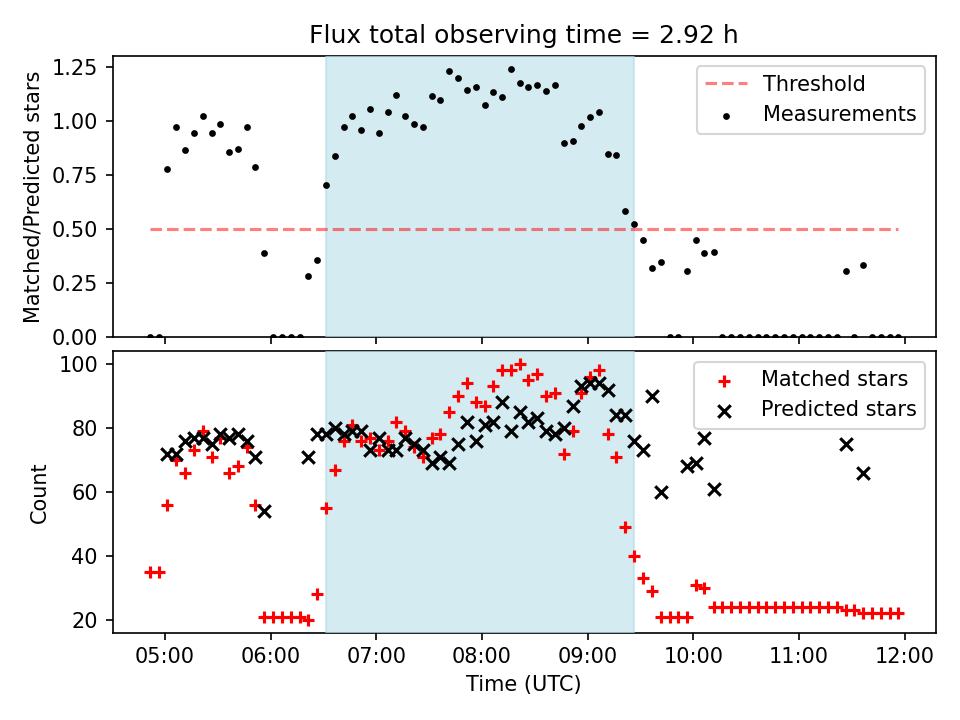 Flux total observing time = 2.92 h

Matched/Predicted stars

1.25
1.00
0.75
0.50
0.25
0.00

Threshold
Measurements

Count

100
80
60
40
20

Matched stars
Predicted stars

05:00 06:00 07:00 08:00 09:00 10:00 11:00 12:00

Time (UTC)